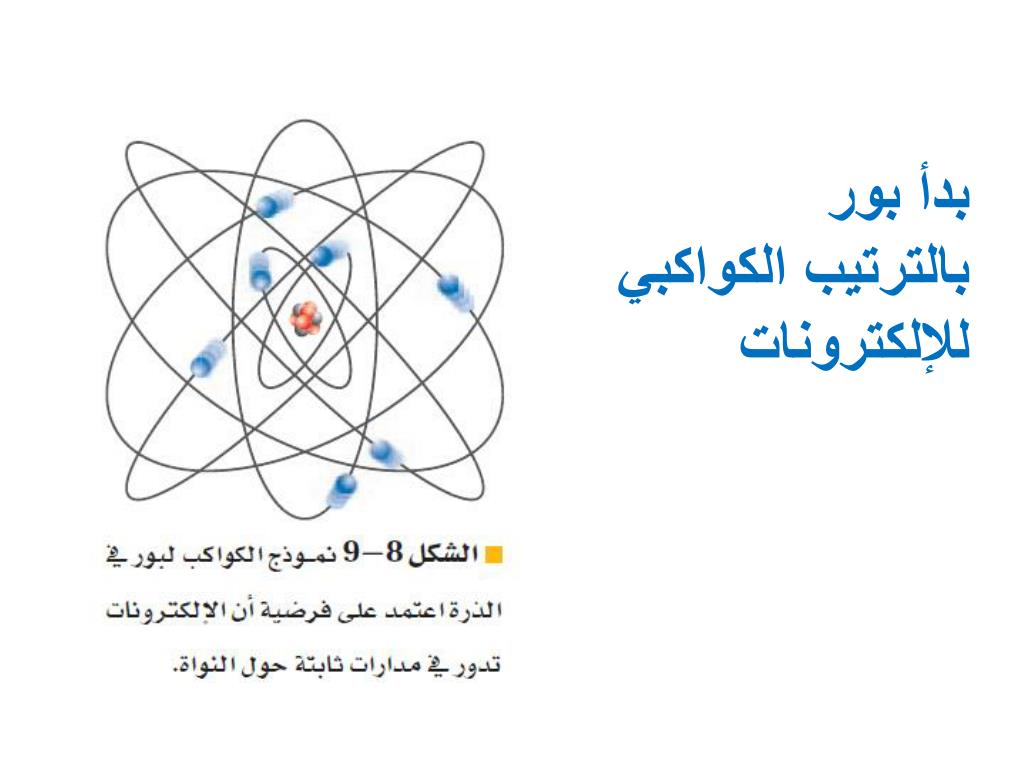 بدأ بور بالترتيب الكواكبي للإلكترونات

الشكل 8–9 نموذج الكواكب لبور في الذرة اعتمد على فرضية أن الإلكترونات تدور في مدارات ثابتة حول النواة.